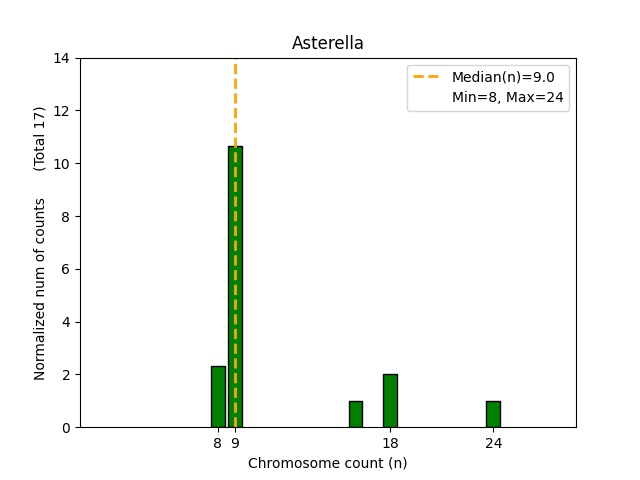 Asterella

Median(n)=9.0
Min=8, Max=24

Normalized num of counts (Total 17)

14
12
10
8
6
4
2
0

8 9 18 24

Chromosome count (n)